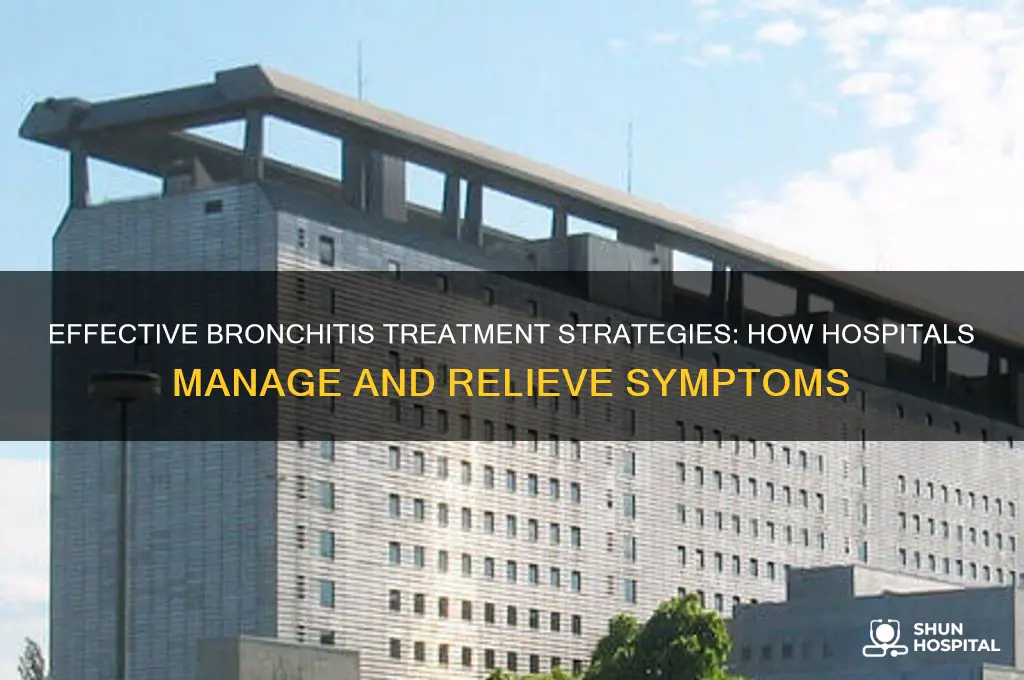 EFFECTIVE BRONCHITIS TREATMENT STRATEGIES: HOW HOSPITALS MANAGE AND RELIEVE SYMPTOMS

SHUN HOSPITAL